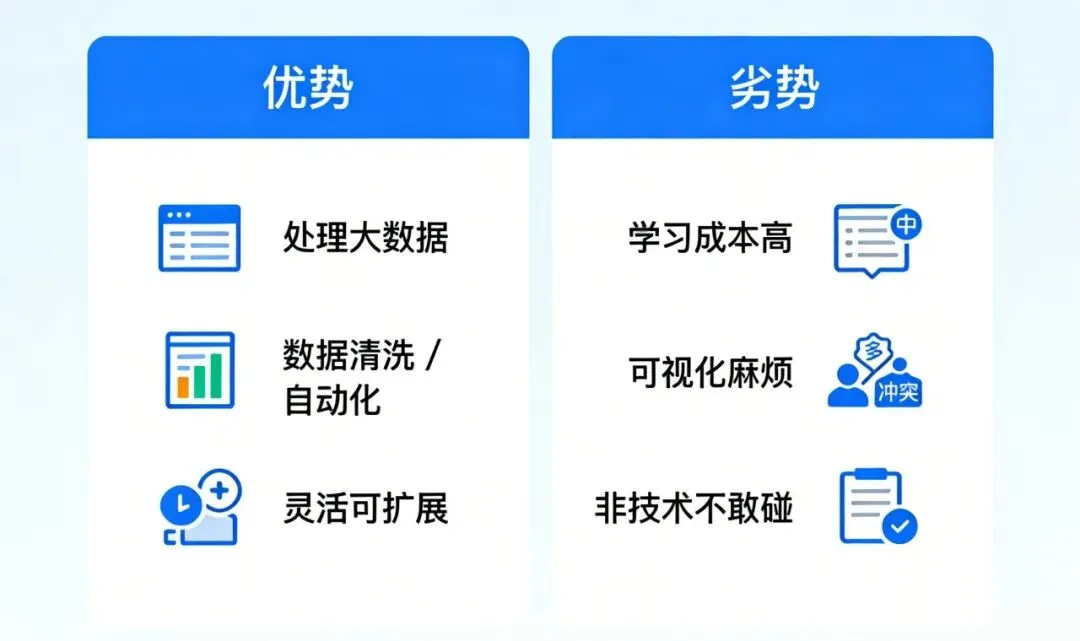 优势

处理大数据

数据清洗 / 自动化

灵活可扩展

劣势

学习成本高

中

可视化麻烦

多

冲突

非技术不敢碰